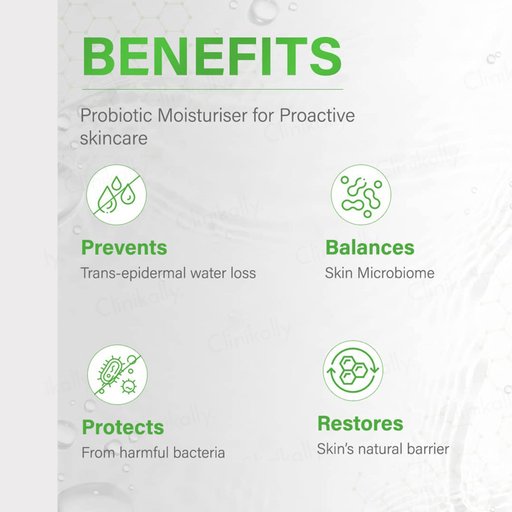 BENEFITS

Probiotic Moisturiser for Proactive skincare

Prevents
Trans-epidermal water loss

Balances
Skin Microbiome

Protects
From harmful bacteria

Restores
Skin's natural barrier

Clinikally